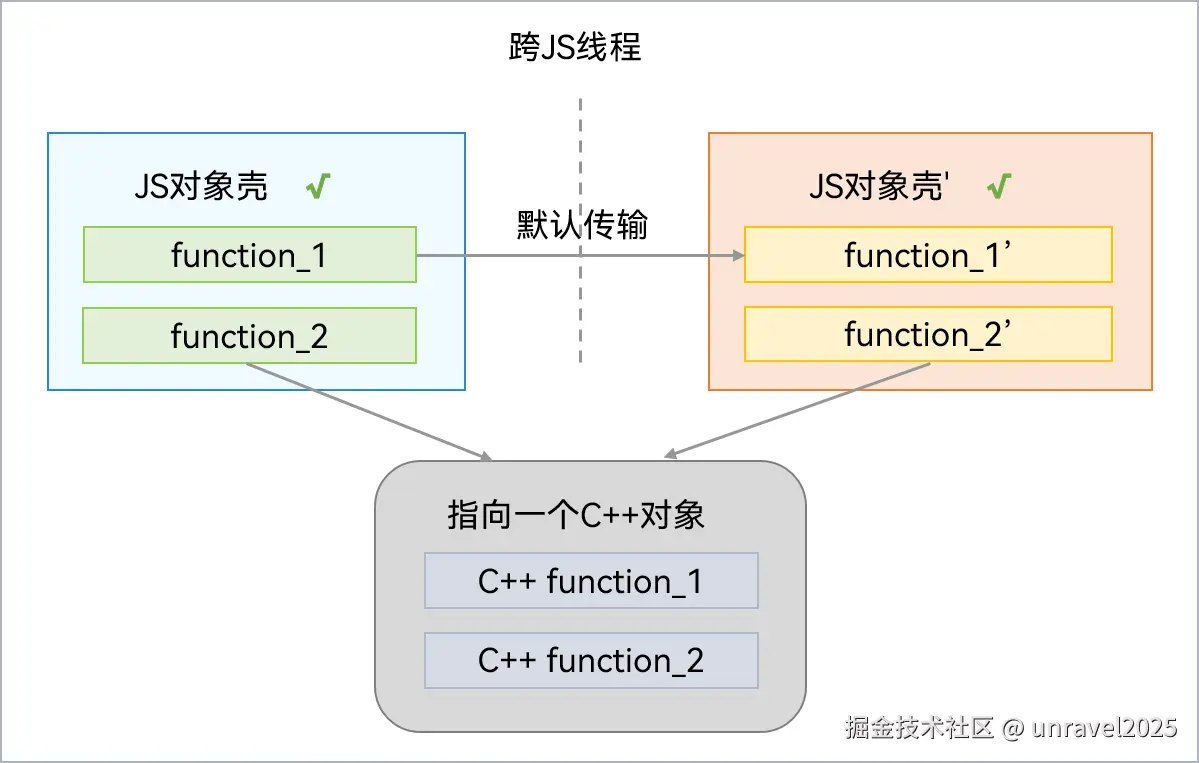 跨JS线程

JS对象壳 √

function_1

function_2

默认传输

JS对象壳' √

function_1’

function_2’

指向一个C++对象

C++ function_1

C++ function_2

掘金技术社区 @ unravel2025